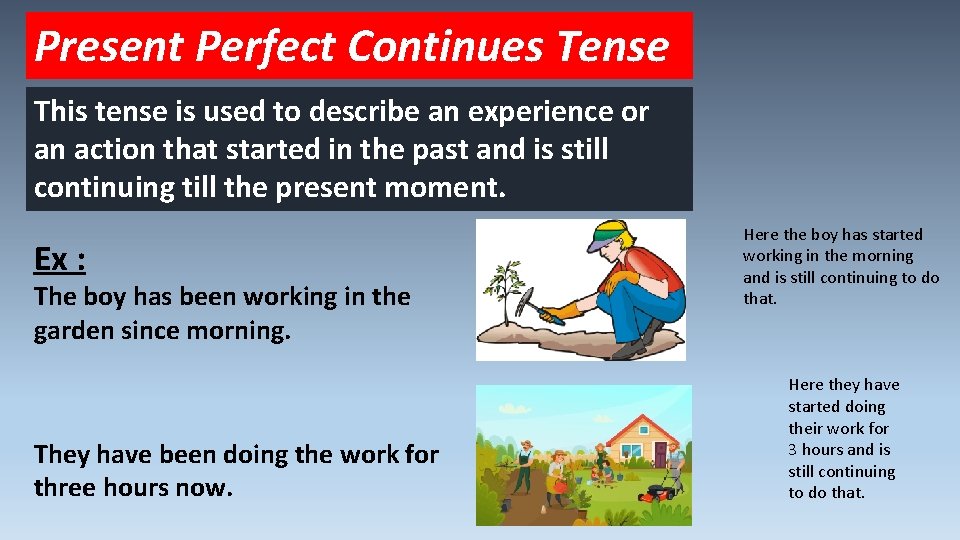 Present Perfect Continues Tense

This tense is used to describe an experience or an action that started in the past and is still continuing till the present moment.

Ex :
The boy has been working in the garden since morning.

Here the boy has started working in the morning and is still continuing to do that.

They have been doing the work for three hours now.

Here they have started doing their work for 3 hours and is still continuing to do that.